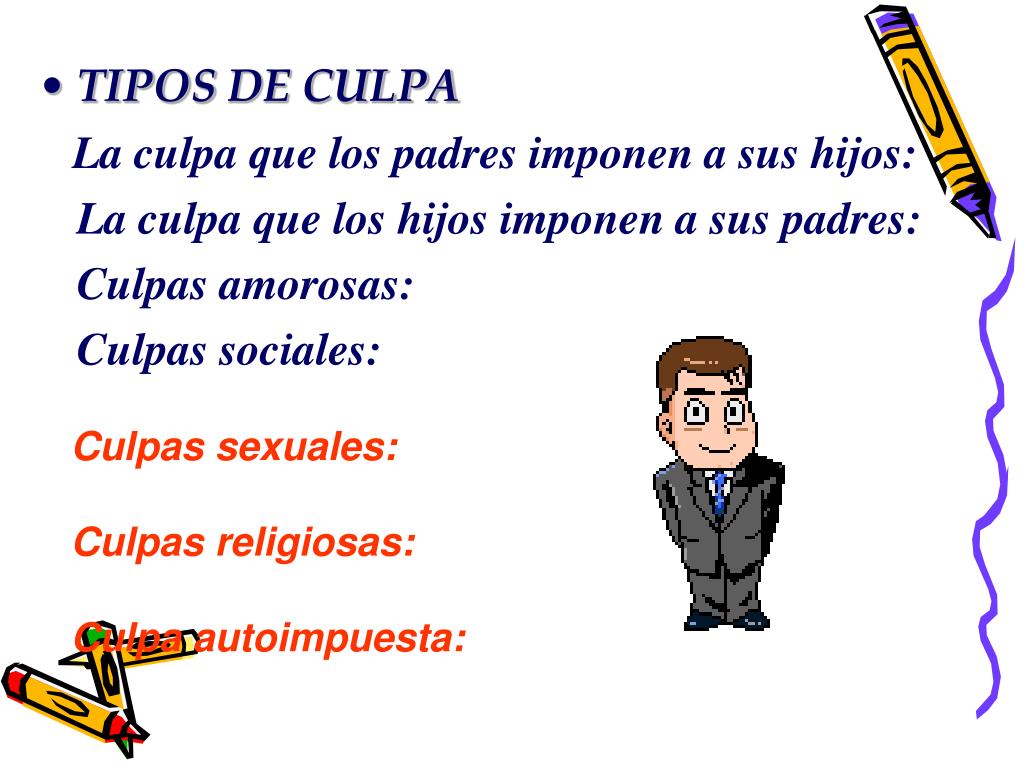 • TIPOS DE CULPA

La culpa que los padres imponen a sus hijos:

La culpa que los hijos imponen a sus padres:

Culpas amorosas:

Culpas sociales:

Culpas sexuales:

Culpas religiosas:

Culpa autoimpuesta: